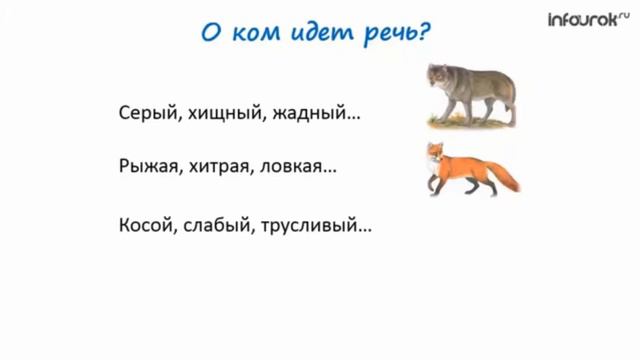 infourok.ru

О ком идет речь?

Серый, хищный, жадный…

Рыжая, хитрая, ловкая…

Косой, слабый, трусливый…